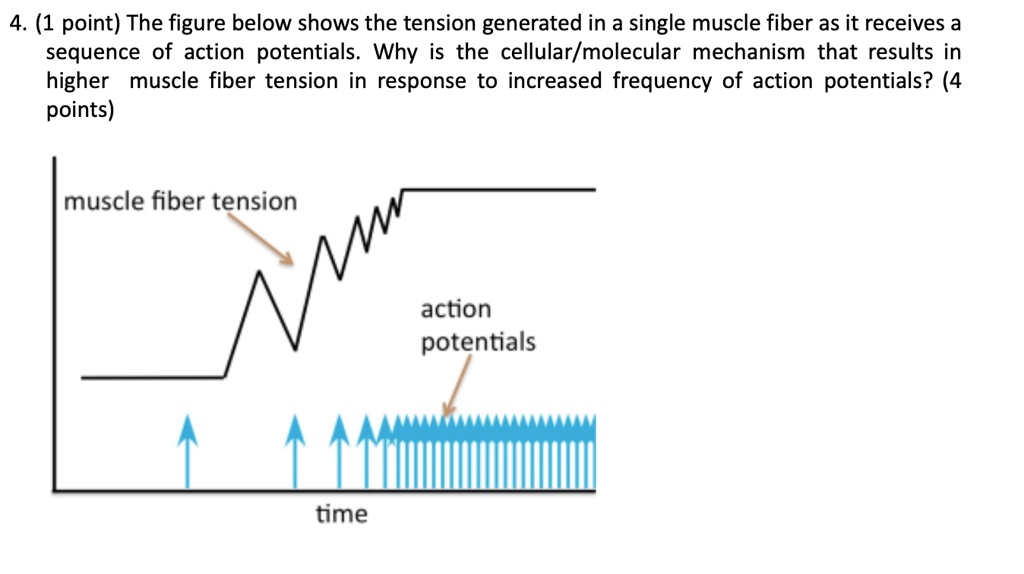 4. (1 point) The figure below shows the tension generated in a single muscle fiber as it receives a sequence of action potentials. Why is the cellular/molecular mechanism that results in higher muscle fiber tension in response to increased frequency of action potentials? (4 points)

muscle fiber tension

action potentials

time